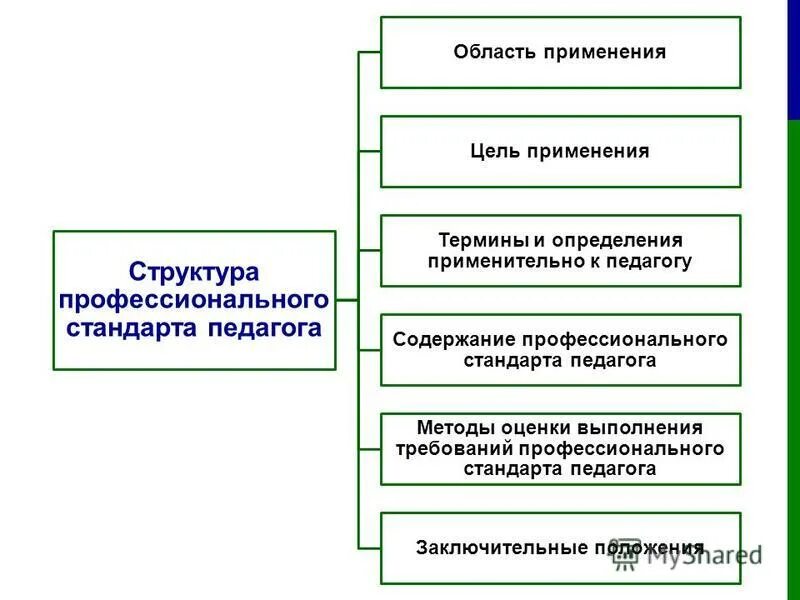 Структура профессионального стандарта педагога

Область применения

Цель применения

Термины и определения применительно к педагогу

Содержание профессионального стандарта педагога

Методы оценки выполнения требований профессионального стандарта педагога

Заключительные положения

MyShared